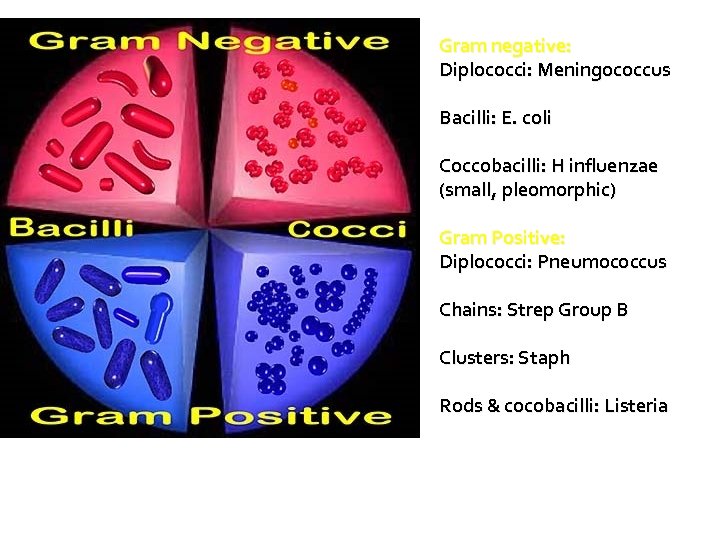 Gram Negative

Bacilli

Cocci

Gram Positive

Gram negative:
Diplococci: Meningococcus

Bacilli: E. coli

Coccobacilli: H influenzae (small, pleomorphic)

Gram Positive:
Diplococci: Pneumococcus

Chains: Strep Group B

Clusters: Staph

Rods & cocobacilli: Listeria